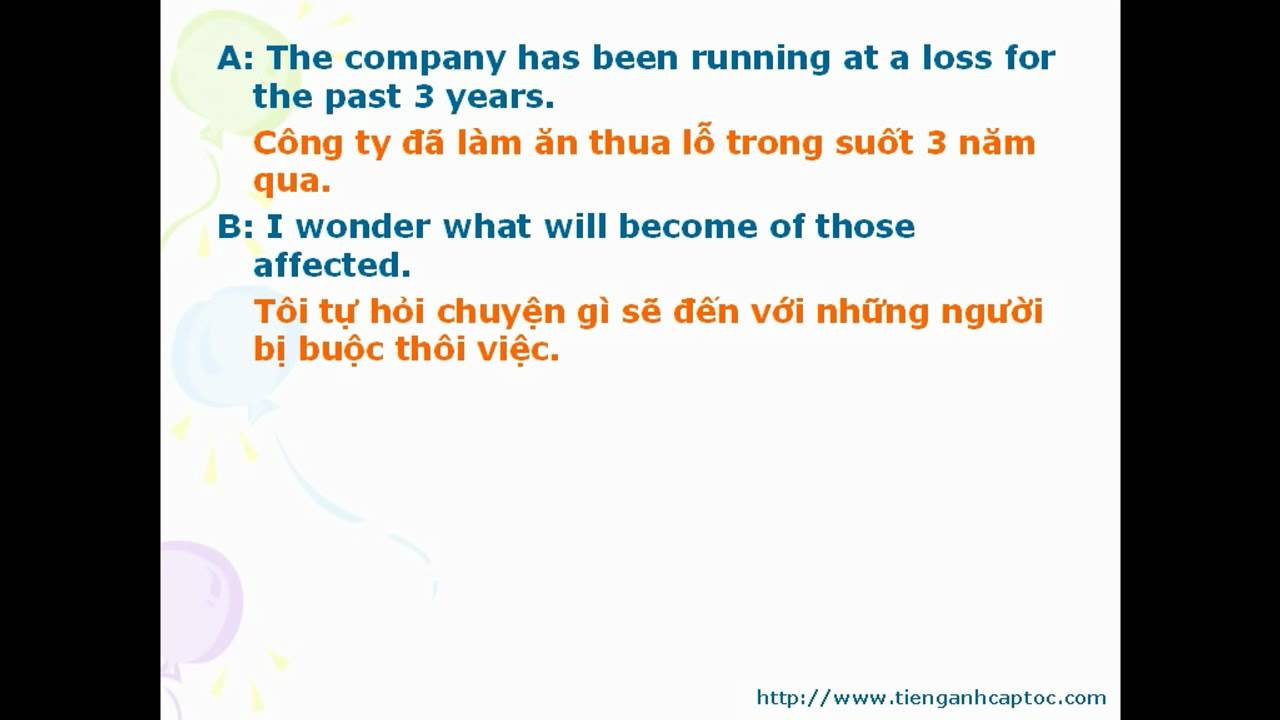 A: The company has been running at a loss for the past 3 years.

Công ty đã làm ăn thua lỗ trong suốt 3 năm qua.

B: I wonder what will become of those affected.

Tôi tự hỏi chuyện gì sẽ đến với những người bị buộc thôi việc.

http://www.tienganhcaptoc.com